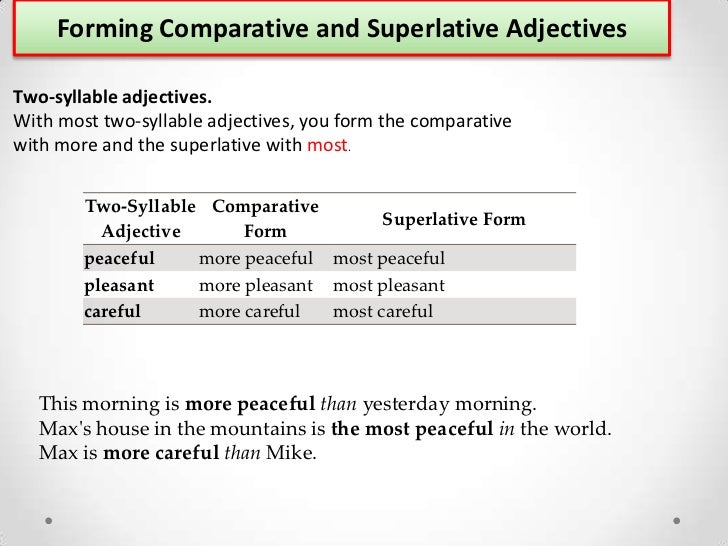 Forming Comparative and Superlative Adjectives

Two-syllable adjectives.
With most two-syllable adjectives, you form the comparative with more and the superlative with most.

| Two-Syllable Adjective | Comparative Form | Superlative Form |
|---|---|---|
| peaceful | more peaceful | most peaceful |
| pleasant | more pleasant | most pleasant |
| careful | more careful | most careful |

This morning is more peaceful than yesterday morning.
Max's house in the mountains is the most peaceful in the world.
Max is more careful than Mike.